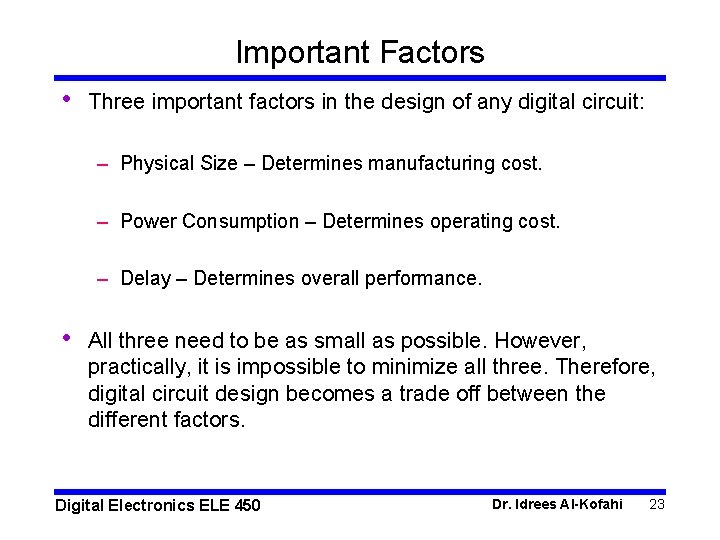 Important Factors

• Three important factors in the design of any digital circuit:

– Physical Size – Determines manufacturing cost.

– Power Consumption – Determines operating cost.

– Delay – Determines overall performance.

• All three need to be as small as possible. However, practically, it is impossible to minimize all three. Therefore, digital circuit design becomes a trade off between the different factors.

Digital Electronics ELE 450

Dr. Idrees Al-Kofahi 23